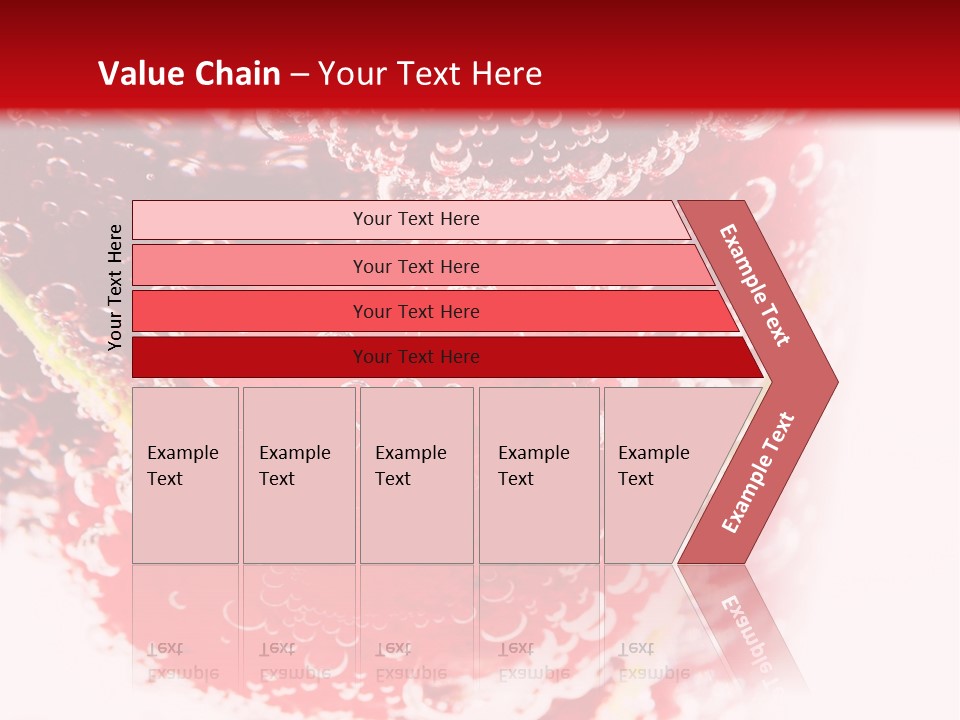 Value Chain – Your Text Here

Your Text Here

Your Text Here

Your Text Here

Your Text Here

Your Text Here

Example Text

Example Text

Example Text

Example Text

Example Text

Example Text

Example Text